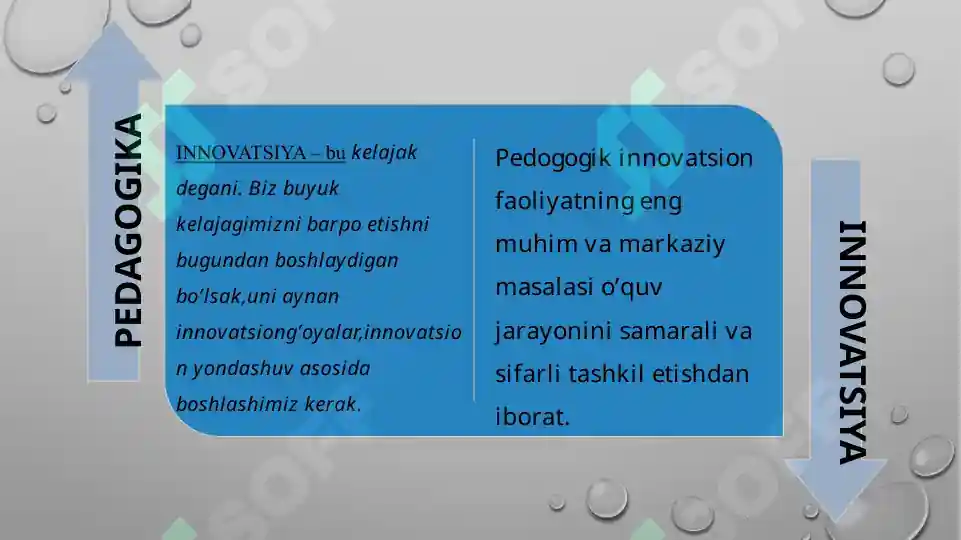 PEDAGOGIKA

INNOVATSIYA – bu kelajak degani. Biz buyuk kelajagimizni barpo etishni bugundan boshlaydigan bo'lsak,uni aynan innovatsiong'oyalar,innovatsion yondashuv asosida boshlashimiz kerak.

Pedogogik innovatsion faoliyatning eng muhim va markaziy masalasi o'quv jarayonini samarali va sifarli tashkil etishdan iborat.

INNOVATSIYA